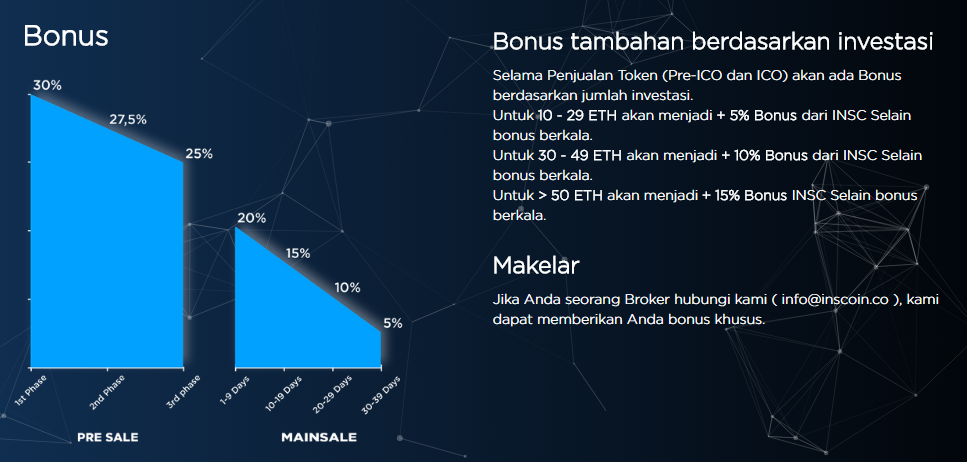 Bonus

30%

27,5%

25%

20%

15%

10%

5%

1st Phase

2nd Phase

3rd phase

1-9 Days

10-19 Days

20-29 Days

30-39 Days

PRE SALE

MAINSALE

Bonus tambahan berdasarkan investasi

Selama Penjualan Token (Pre-ICO dan ICO) akan ada Bonus berdasarkan jumlah investasi.
Untuk 10 - 29 ETH akan menjadi + 5% Bonus dari INSC Selain bonus berkala.
Untuk 30 - 49 ETH akan menjadi + 10% Bonus dari INSC Selain bonus berkala.
Untuk > 50 ETH akan menjadi + 15% Bonus INSC Selain bonus berkala.

Makelar

Jika Anda seorang Broker hubungi kami ( info@inscoin.co ), kami dapat memberikan Anda bonus khusus.